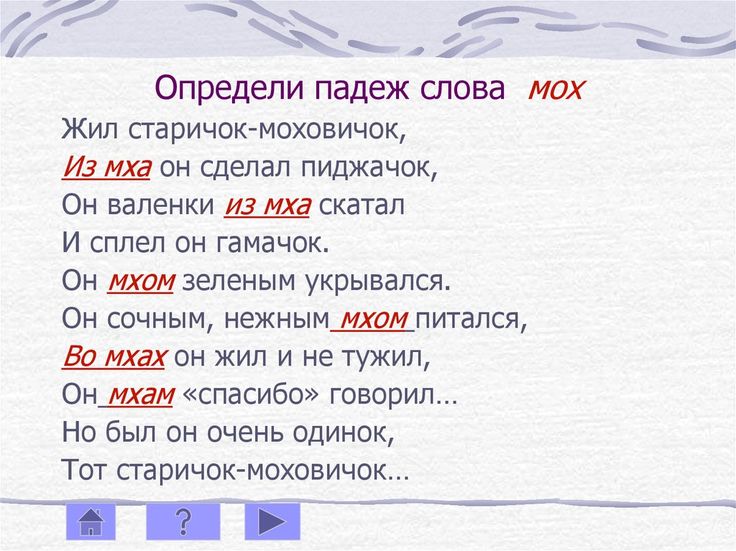 Определи падеж слова мох

Жил старичок-моховичок,
Из мха он сделал пиджачок,
Он валенки из мха скатал
И сплел он гамачок.
Он мхом зеленым укрывался.
Он сочным, нежным мхом питался,
Во мхах он жил и не тужил,
Он мхам «спасибо» говорил…
Но был он очень одинок,
Тот старичок-моховичок…

?